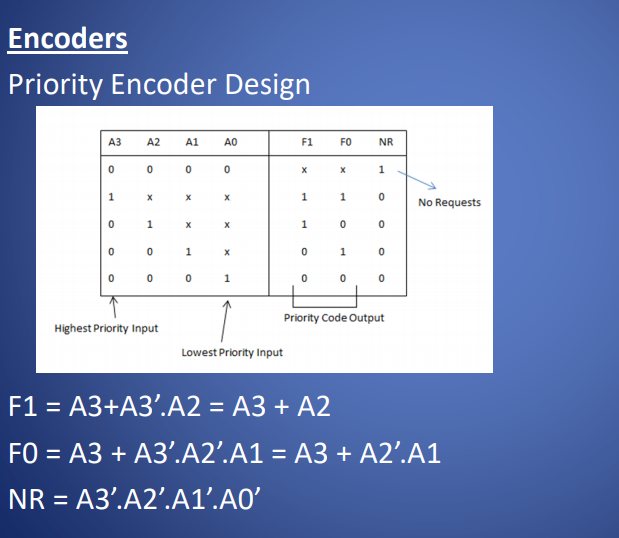 Encoders

Priority Encoder Design

| A3 | A2 | A1 | A0 | F1 | F0 | NR |
|---|---|---|---|---|---|---|
| 0 | 0 | 0 | 0 | x | x | 1 |
| 1 | x | x | x | 1 | 1 | 0 |
| 0 | 1 | x | x | 1 | 0 | 0 |
| 0 | 0 | 1 | x | 0 | 1 | 0 |
| 0 | 0 | 0 | 1 | 0 | 0 | 0 |

No Requests

Highest Priority Input

Lowest Priority Input

Priority Code Output

F1 = A3+A3’.A2 = A3 + A2

F0 = A3 + A3’.A2’.A1 = A3 + A2’.A1

NR = A3’.A2’.A1’.A0’